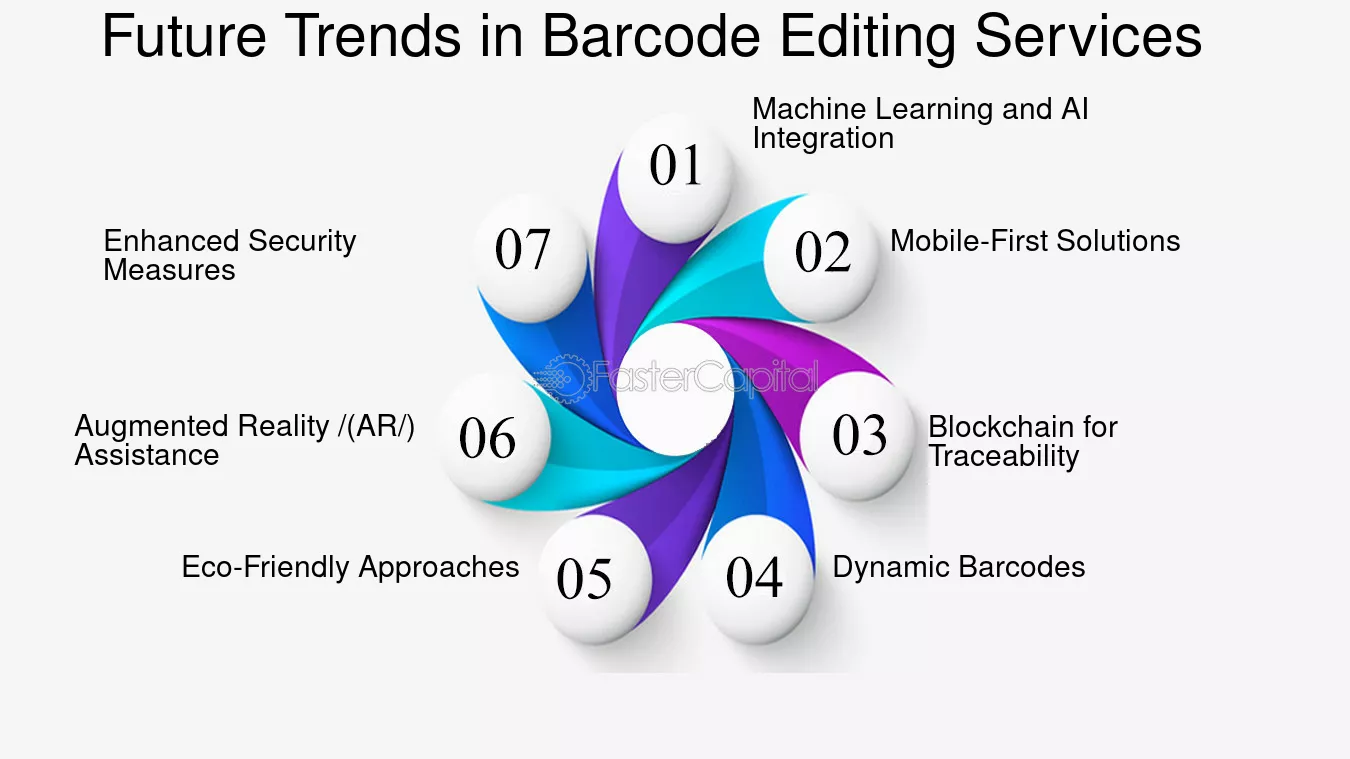 Future Trends in Barcode Editing Services

01
Machine Learning and AI Integration

02
Mobile-First Solutions

03
Blockchain for Traceability

04
Dynamic Barcodes

05
Eco-Friendly Approaches

06
Augmented Reality /(AR/) Assistance

07
Enhanced Security Measures

FasterCapital